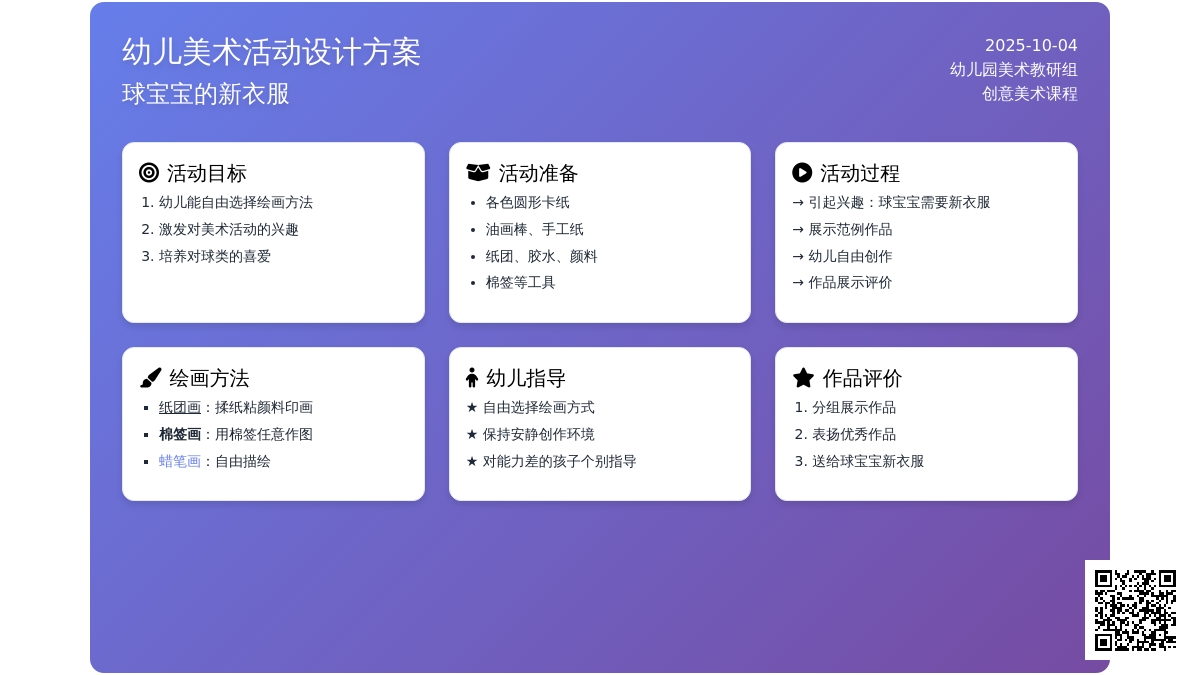 幼儿美术活动设计方案
球宝宝的新衣服

2025-10-04
幼儿园美术教研组
创意美术课程

活动目标
1. 幼儿能自由选择绘画方法
2. 激发对美术活动的兴趣
3. 培养对球类的喜爱

活动准备
• 各色圆形卡纸
• 油画棒、手工纸
• 纸团、胶水、颜料
• 棉签等工具

活动过程
→ 引起兴趣：球宝宝需要新衣服
→ 展示范例作品
→ 幼儿自由创作
→ 作品展示评价

绘画方法
▪ 纸团画：揉纸粘颜料印画
▪ 棉签画：用棉签任意作图
▪ 蜡笔画：自由描绘

幼儿指导
★ 自由选择绘画方式
★ 保持安静创作环境
★ 对能力差的孩子个别指导

作品评价
1. 分组展示作品
2. 表扬优秀作品
3. 送给球宝宝新衣服